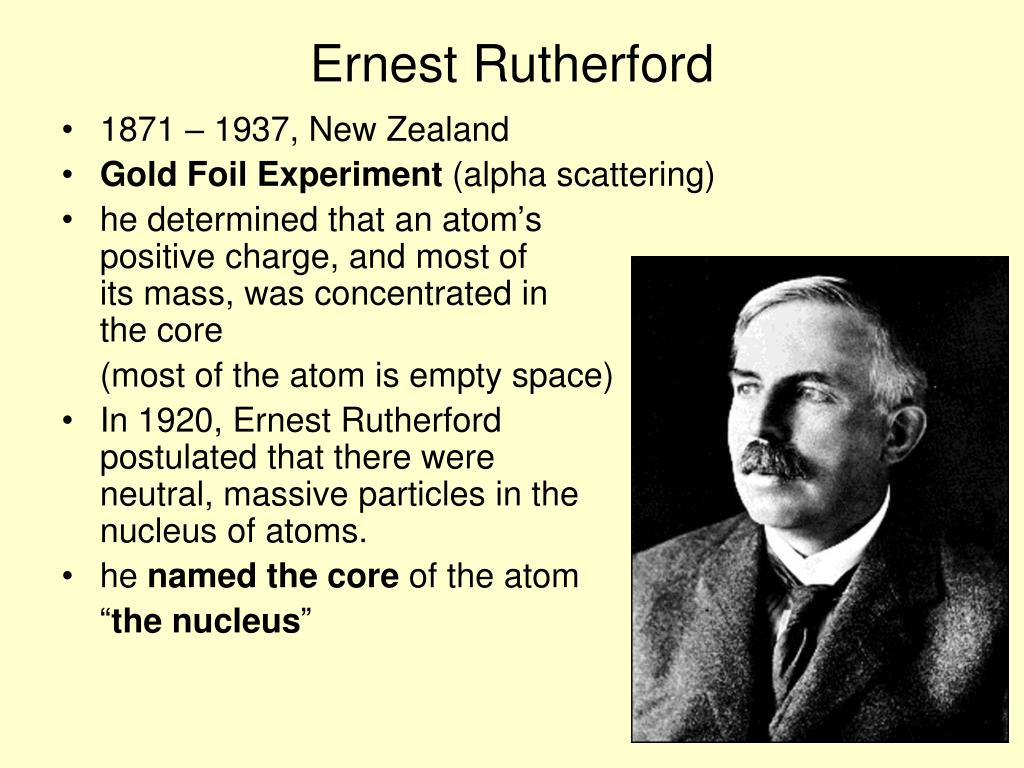 Ernest Rutherford

• 1871 – 1937, New Zealand
• Gold Foil Experiment (alpha scattering)
• he determined that an atom’s positive charge, and most of its mass, was concentrated in the core

(most of the atom is empty space)

• In 1920, Ernest Rutherford postulated that there were neutral, massive particles in the nucleus of atoms.
• he named the core of the atom

“the nucleus”